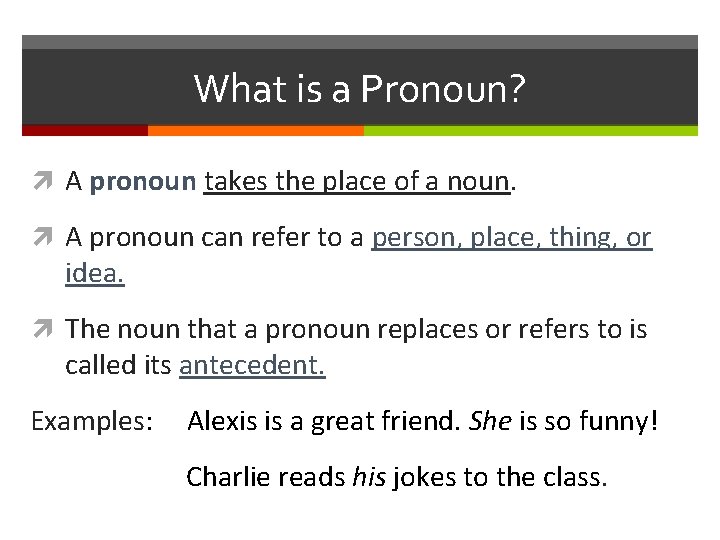 What is a Pronoun?

A pronoun takes the place of a noun.

A pronoun can refer to a person, place, thing, or idea.

The noun that a pronoun replaces or refers to is called its antecedent.

Examples: Alexis is a great friend. She is so funny!

Charlie reads his jokes to the class.